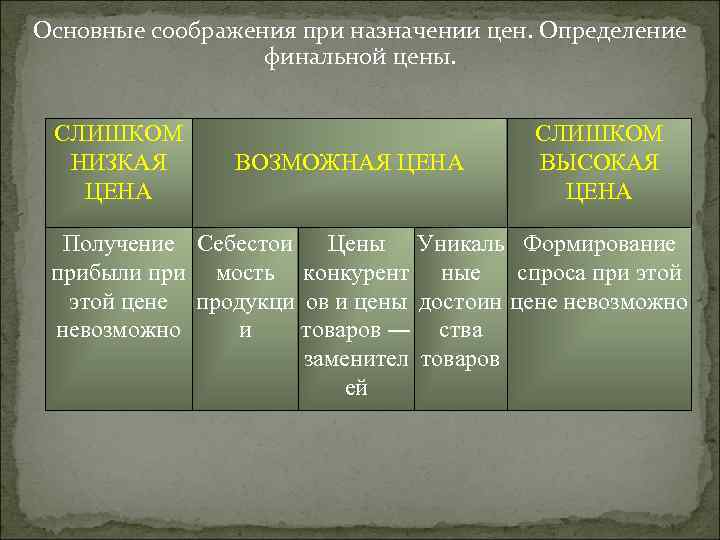 Основные соображения при назначении цен. Определение финальной цены.

| СЛИШКОМ НИЗКАЯ ЦЕНА | ВОЗМОЖНАЯ ЦЕНА | | | СЛИШКОМ ВЫСОКАЯ ЦЕНА |
|---|---|---|---|---|
| Получение прибыли при этой цене невозможно | Себестоимость продукции | Цены конкурентов и цены товаров — заменителей | Уникальные достоинства товаров | Формирование спроса при этой цене невозможно |